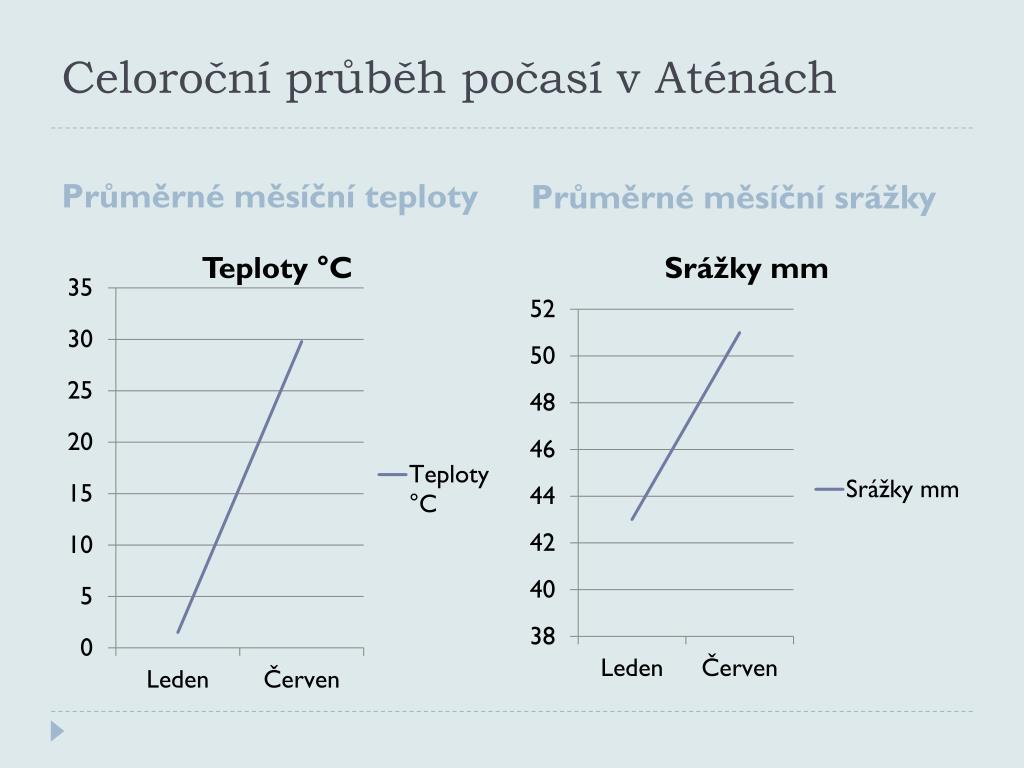 Celoroční průběh počasí v Aténách

Průměrné měsíční teploty

Teploty °C

35
30
25
20
15
10
5
0

Leden Červen

Teploty °C

Průměrné měsíční srážky

Srážky mm

52
50
48
46
44
42
40
38

Leden Červen

Srážky mm